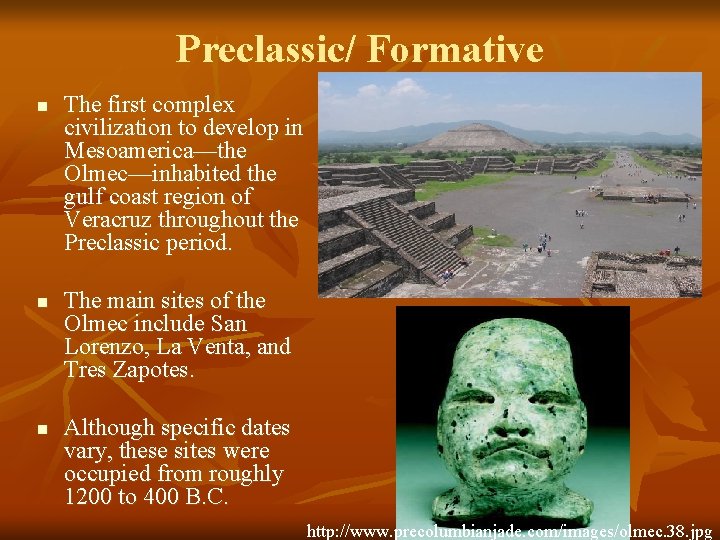 Preclassic/ Formative

- The first complex civilization to develop in Mesoamerica—the Olmec—inhabited the gulf coast region of Veracruz throughout the Preclassic period.

- The main sites of the Olmec include San Lorenzo, La Venta, and Tres Zapotes.

- Although specific dates vary, these sites were occupied from roughly 1200 to 400 B.C.

http://www.precolumbianjade.com/images/olmec.38.jpg